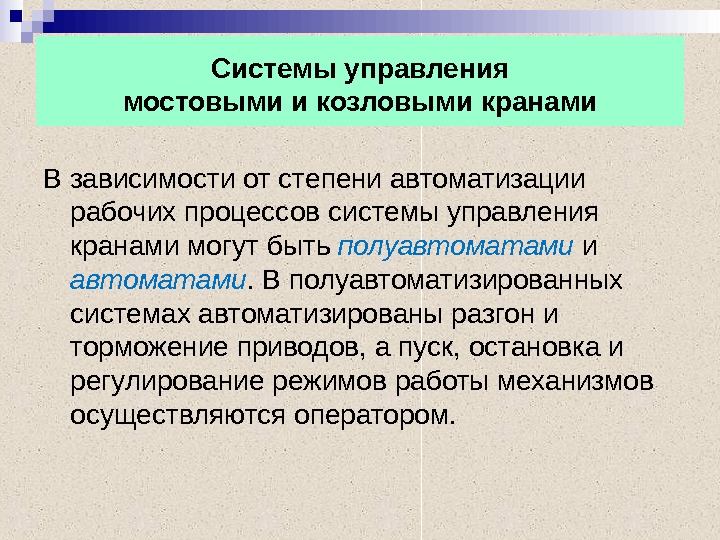 Системы управления
мостовыми и козловыми кранами

В зависимости от степени автоматизации рабочих процессов системы управления кранами могут быть полуавтоматами и автоматами. В полуавтоматизированных системах автоматизированы разгон и торможение приводов, а пуск, остановка и регулирование режимов работы механизмов осуществляются оператором.